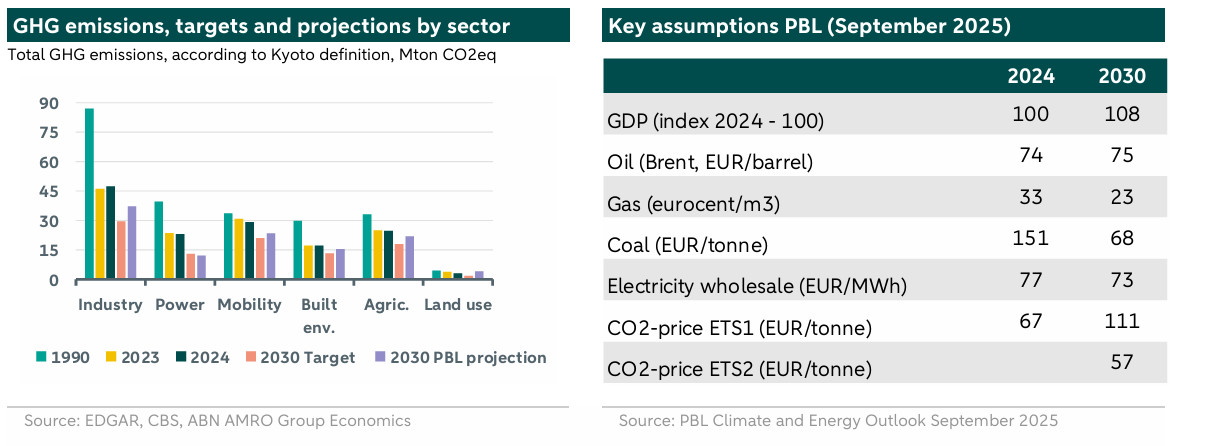 GHG emissions, targets and projections by sector

Total GHG emissions, according to Kyoto definition, Mton CO2eq

90
75
60
45
30
15
0

Industry Power Mobility Built env. Agric. Land use

1990 2023 2024 2030 Target 2030 PBL projection

Source: EDGAR, CBS, ABN AMRO Group Economics

Key assumptions PBL (September 2025)

| | 2024 | 2030 |
|---|---|---|
| GDP (index 2024 - 100) | 100 | 108 |
| Oil (Brent, EUR/barrel) | 74 | 75 |
| Gas (eurocent/m3) | 33 | 23 |
| Coal (EUR/tonne) | 151 | 68 |
| Electricity wholesale (EUR/MWh) | 77 | 73 |
| CO2-price ETS1 (EUR/tonne) | 67 | 111 |
| CO2-price ETS2 (EUR/tonne) | | 57 |

Source: PBL Climate and Energy Outlook September 2025